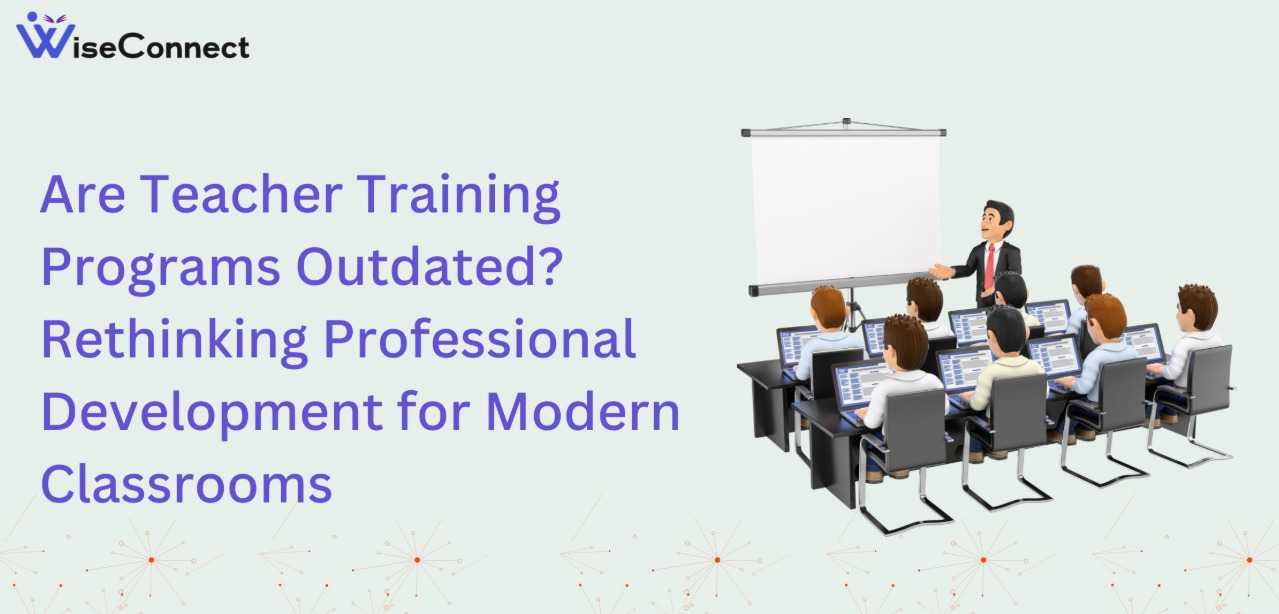 WiseConnect

Are Teacher Training Programs Outdated? Rethinking Professional Development for Modern Classrooms